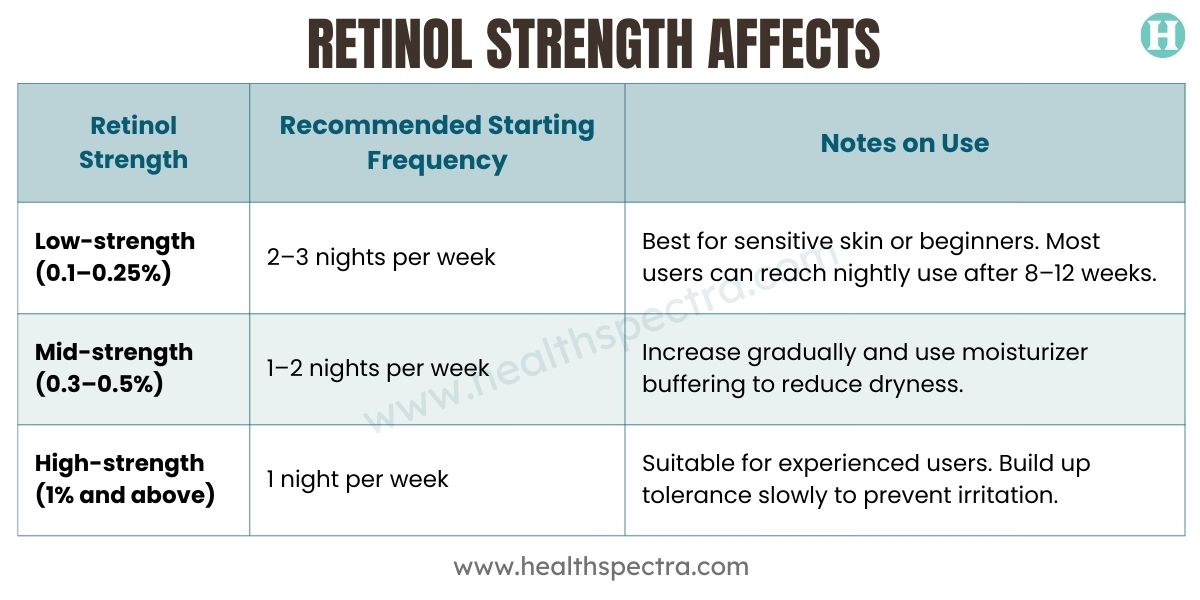 RETINOL STRENGTH AFFECTS

H

| Retinol Strength | Recommended Starting Frequency | Notes on Use |
|---|---|---|
| Low-strength (0.1–0.25%) | 2–3 nights per week | Best for sensitive skin or beginners. Most users can reach nightly use after 8–12 weeks. |
| Mid-strength (0.3–0.5%) | 1–2 nights per week | Increase gradually and use moisturizer buffering to reduce dryness. |
| High-strength (1% and above) | 1 night per week | Suitable for experienced users. Build up tolerance slowly to prevent irritation. |

www.healthspectra.com

www.healthspectra.com